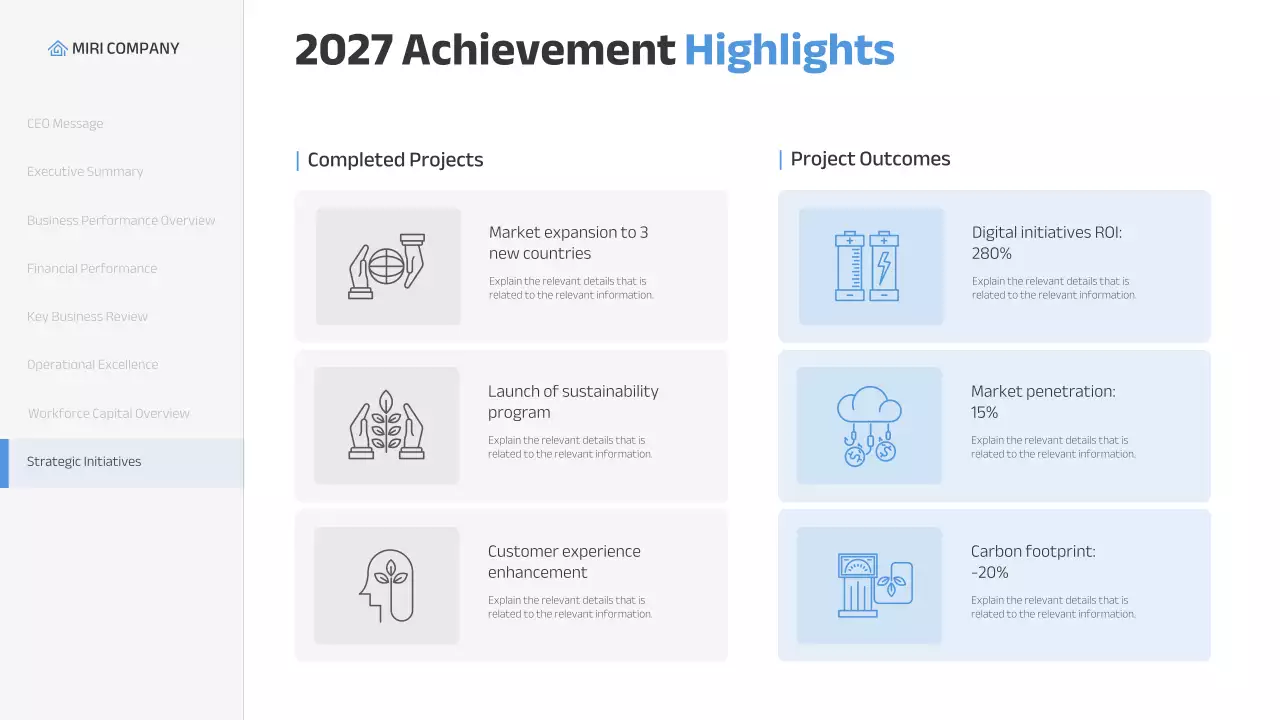 MIRI COMPANY

CEO Message

Executive Summary

Business Performance Overview

Financial Performance

Key Business Review

Operational Excellence

Workforce Capital Overview

Strategic Initiatives

2027 Achievement Highlights

Completed Projects

Market expansion to 3 new countries

Explain the relevant details that is related to the relevant information.

Launch of sustainability program

Explain the relevant details that is related to the relevant information.

Customer experience enhancement

Explain the relevant details that is related to the relevant information.

Project Outcomes

Digital initiatives ROI: 280%

Explain the relevant details that is related to the relevant information.

Market penetration: 15%

Explain the relevant details that is related to the relevant information.

Carbon footprint: -20%

Explain the relevant details that is related to the relevant information.